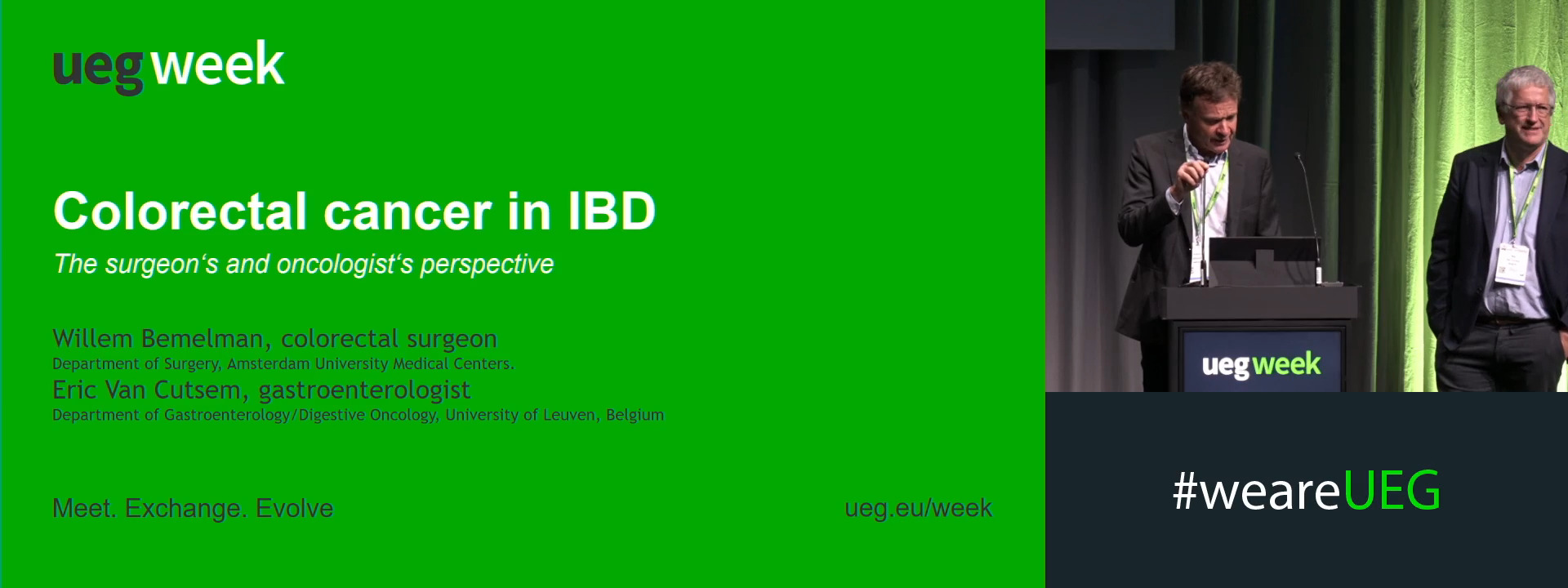 ueg week

Colorectal cancer in IBD

The surgeon's and oncologist's perspective

Willem Bemelman, colorectal surgeon
Department of Surgery, Amsterdam University Medical Centers.
Eric Van Cutsem, gastroenterologist
Department of Gastroenterology/Digestive Oncology, University of Leuven, Belgium

Meet. Exchange. Evolve

ueg.eu/week

ueg week

#weareUEG